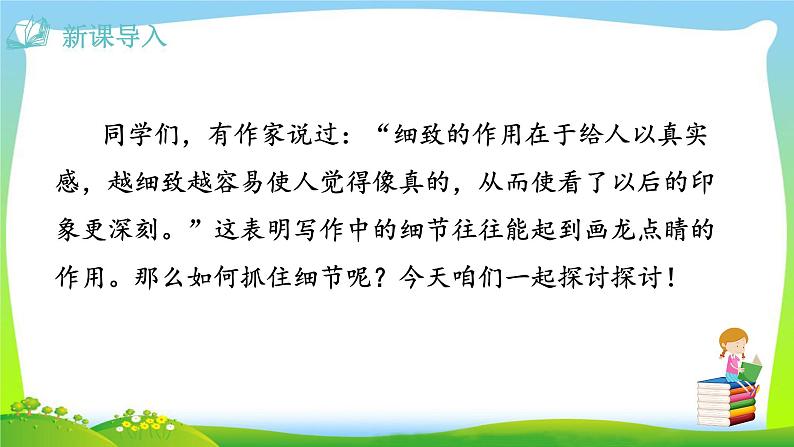 新课导入

同学们，有作家说过：“细致的作用在于给人以真实感，越细致越容易使人觉得像真的，从而使看了以后的印象更深刻。”这表明写作中的细节往往能起到画龙点睛的作用。那么如何抓住细节呢？今天咱们一起探讨探讨！